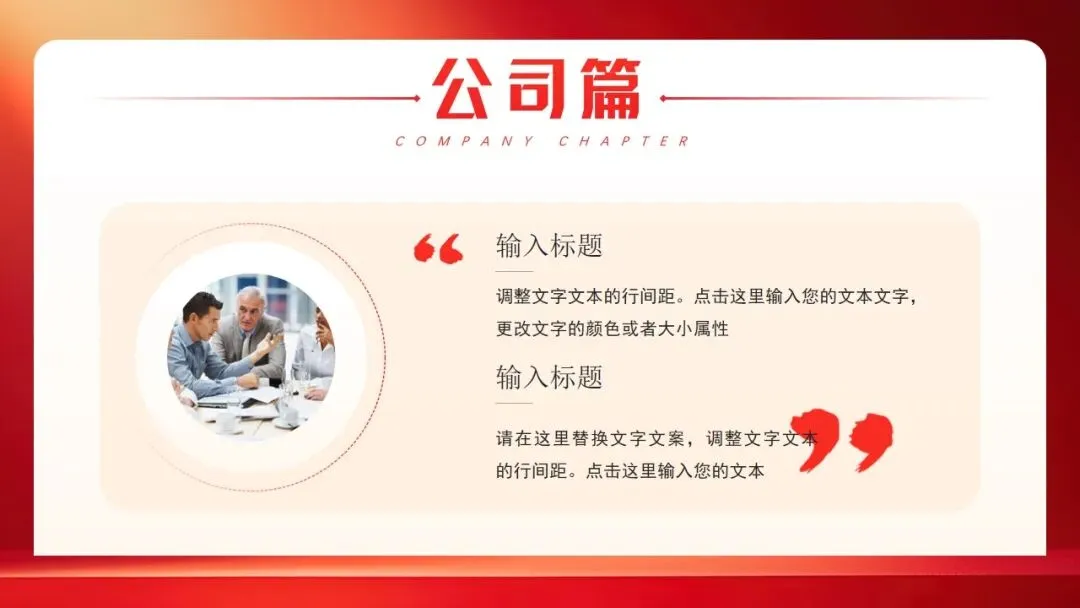 公司篇

COMPANY CHAPTER

输入标题

调整文字文本的行间距。点击这里输入您的文本文字，更改文字的颜色或者大小属性

输入标题

请在这里替换文字文案，调整文字文本的行间距。点击这里输入您的文本